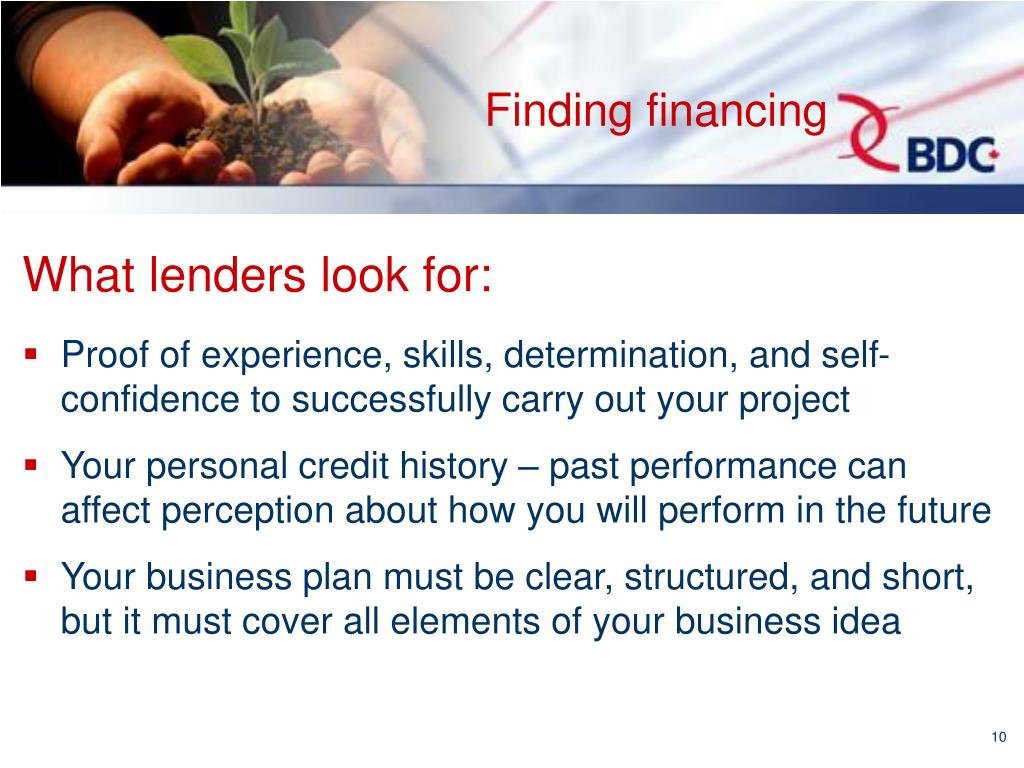 Finding financing

BDC

What lenders look for:

▪ Proof of experience, skills, determination, and self-confidence to successfully carry out your project

▪ Your personal credit history – past performance can affect perception about how you will perform in the future

▪ Your business plan must be clear, structured, and short, but it must cover all elements of your business idea

10